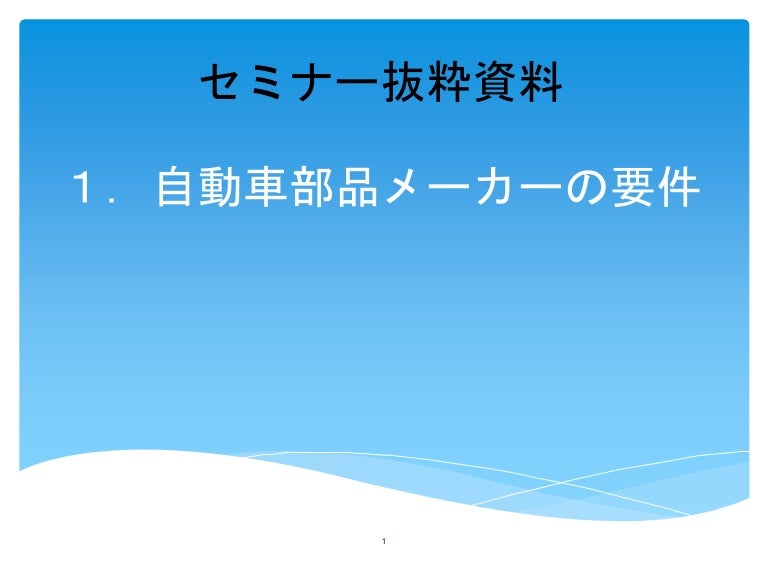 セミナー抜粋資料

１． 自動車部品メーカーの要件

1